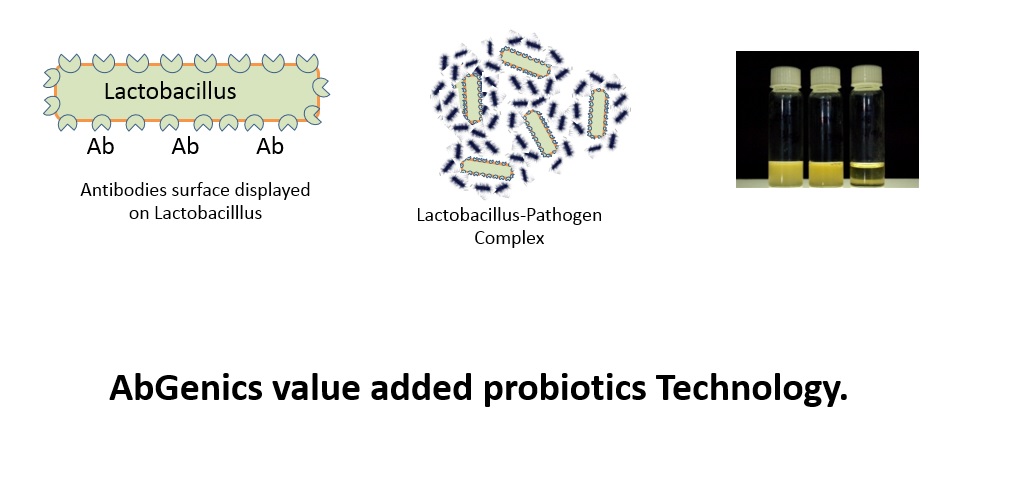 Lactobacillus

Ab Ab Ab

Antibodies surface displayed on Lactobacilllus

Lactobacillus-Pathogen Complex

AbGenics value added probiotics Technology.